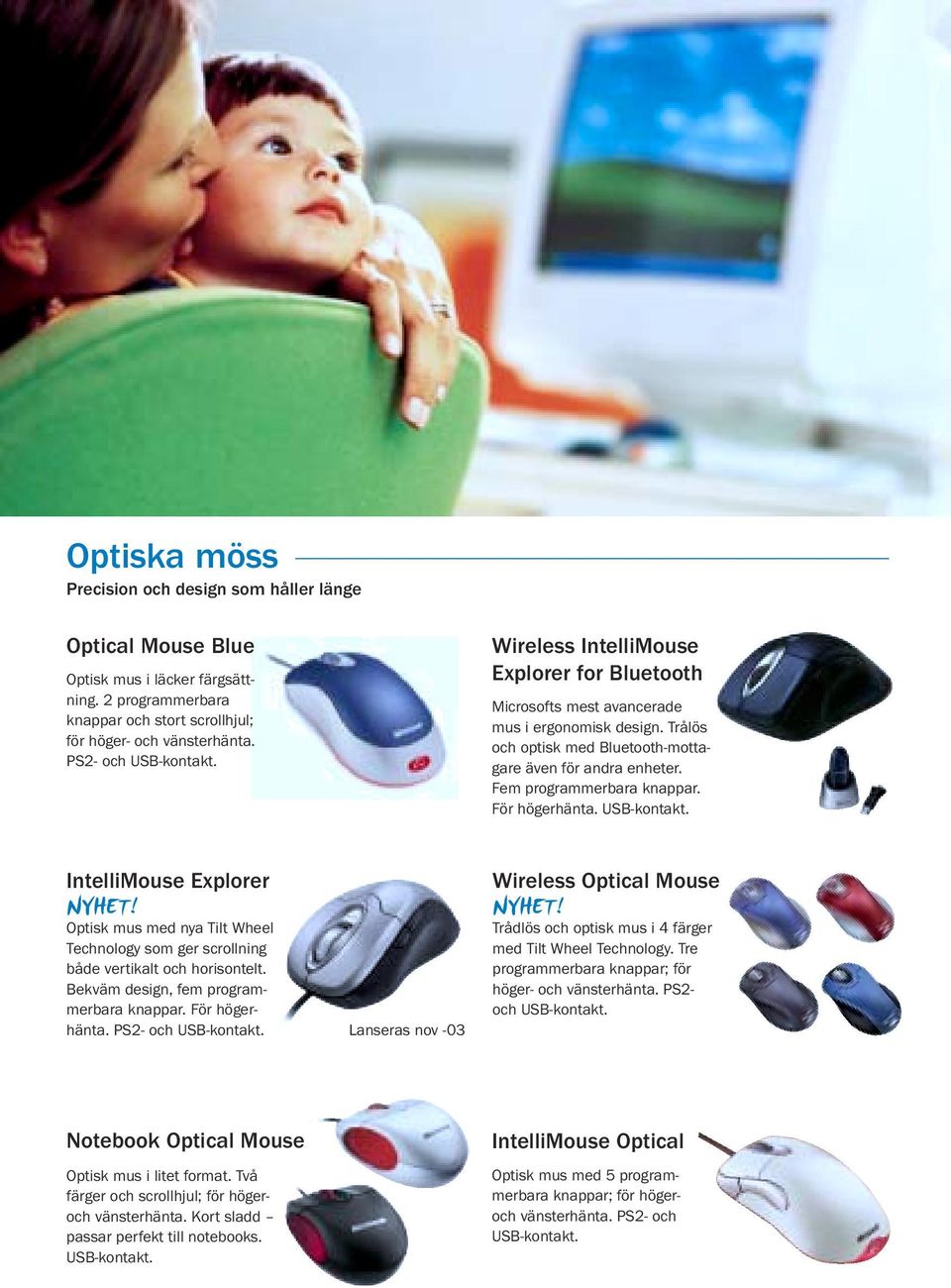 Optiska möss

Precision och design som håller länge

Optical Mouse Blue

Optisk mus i läcker färgsättning. 2 programmerbara knappar och stort scrollhjul; för höger- och vänsterhänta. PS2- och USB-kontakt.

Wireless IntelliMouse Explorer for Bluetooth

Microsofts mest avancerade mus i ergonomisk design. Trålös och optisk med Bluetooth-mottagare även för andra enheter. Fem programmerbara knappar. För högerhänta. USB-kontakt.

IntelliMouse Explorer

NYHET!

Optisk mus med nya Tilt Wheel Technology som ger scrollning både vertikalt och horisontelt. Bekväm design, fem programmerbara knappar. För högerhänta. PS2- och USB-kontakt.

Lanseras nov -03

Wireless Optical Mouse

NYHET!

Trådlös och optisk mus i 4 färger med Tilt Wheel Technology. Tre programmerbara knappar; för höger- och vänsterhänta. PS2- och USB-kontakt.

Notebook Optical Mouse

Optisk mus i litet format. Två färger och scrollhjul; för höger- och vänsterhänta. Kort sladd – passar perfekt till notebooks. USB-kontakt.

IntelliMouse Optical

Optisk mus med 5 programmerbara knappar; för höger- och vänsterhänta. PS2- och USB-kontakt.